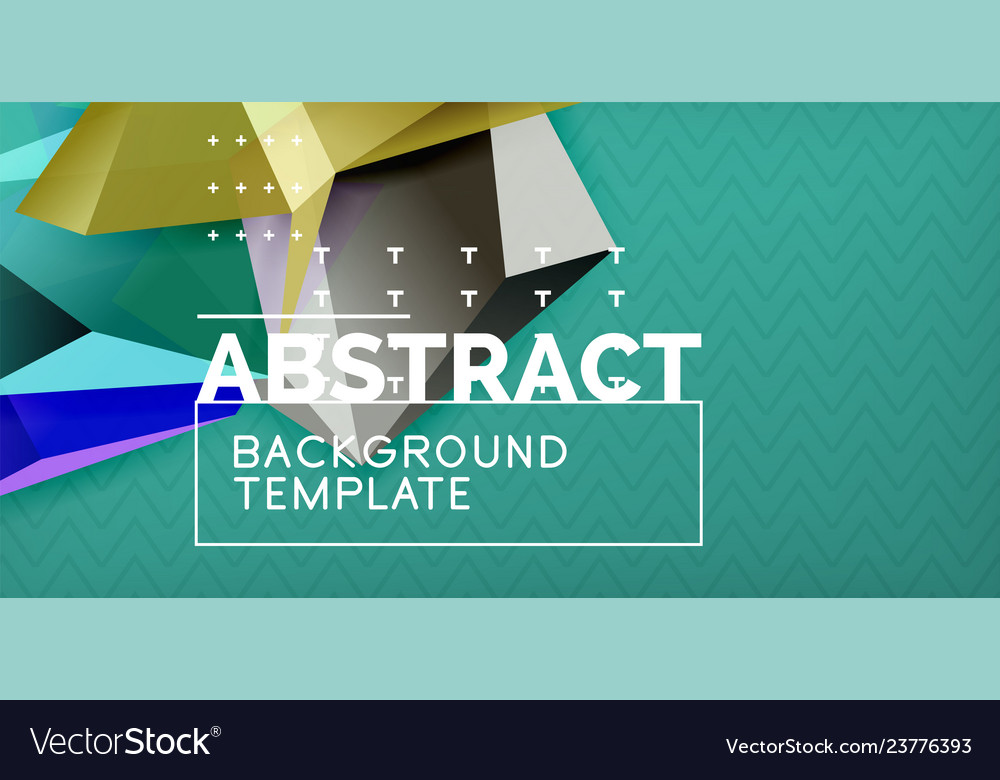 ABSTRACT
BACKGROUND
TEMPLATE

VectorStock®

VectorStock.com/23776393